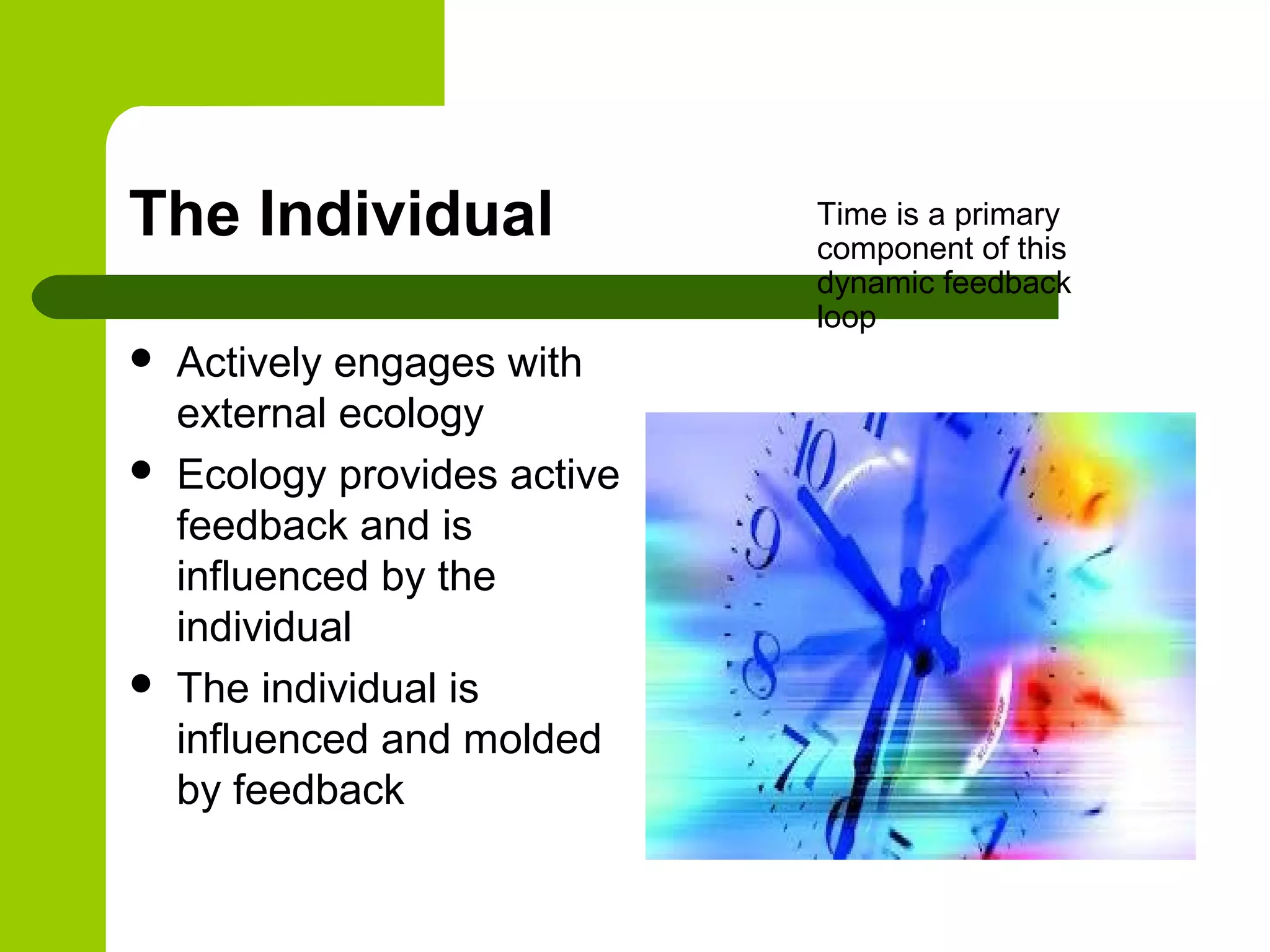 The Individual

Time is a primary component of this dynamic feedback loop

- Actively engages with external ecology
- Ecology provides active feedback and is influenced by the individual
- The individual is influenced and molded by feedback